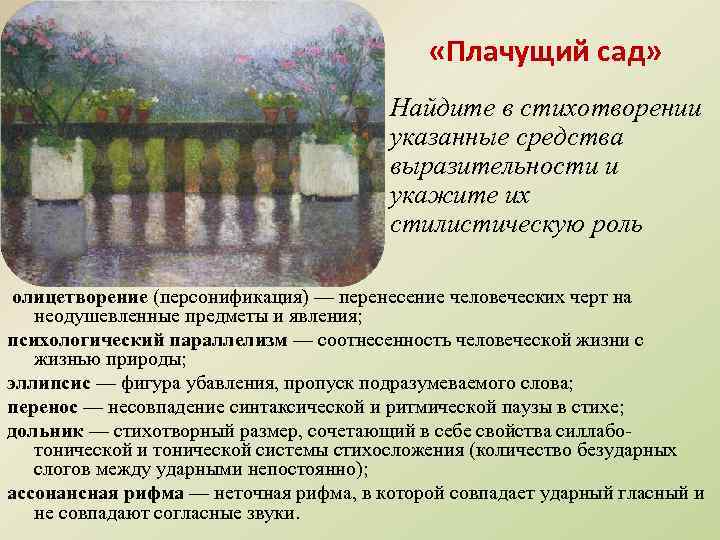 «Плачущий сад»

Найдите в стихотворении указанные средства выразительности и укажите их стилистическую роль

олицетворение (персонификация) — перенесение человеческих черт на неодушевленные предметы и явления;

психологический параллелизм — соотнесенность человеческой жизни с жизнью природы;

эллипсис — фигура убавления, пропуск подразумеваемого слова;

перенос — несовпадение синтаксической и ритмической паузы в стихе;

дольник — стихотворный размер, сочетающий в себе свойства силлабо-тонической и тонической системы стихосложения (количество безударных слогов между ударными непостоянно);

ассонансная рифма — неточная рифма, в которой совпадает ударный гласный и не совпадают согласные звуки.